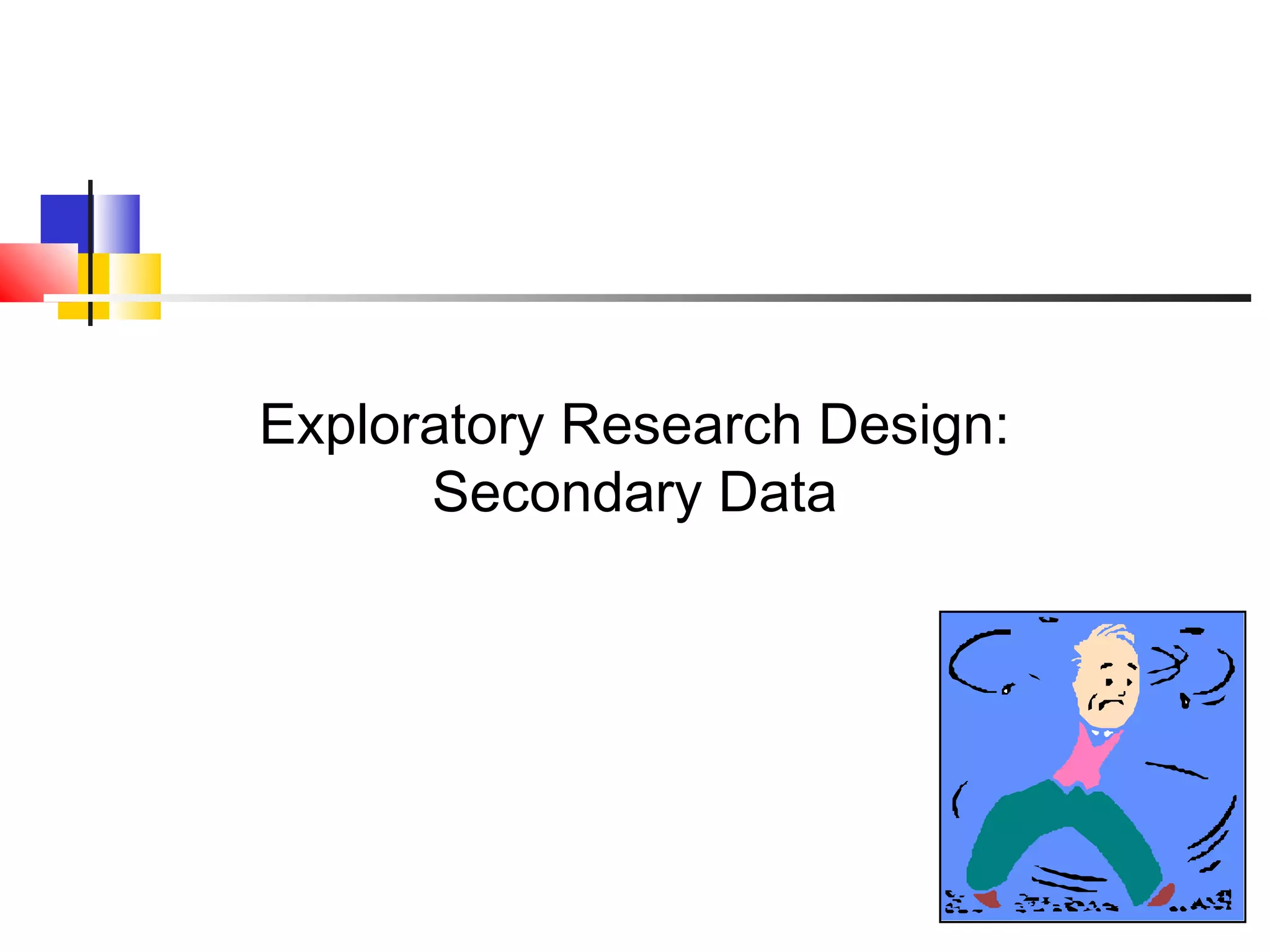 Exploratory Research Design:
Secondary Data